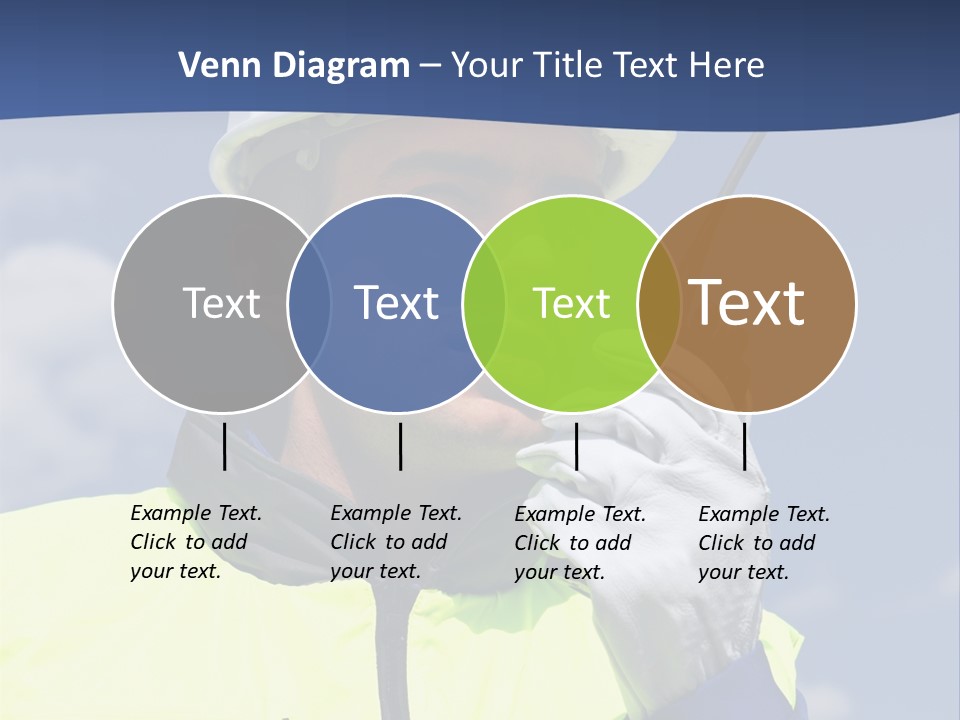 Venn Diagram – Your Title Text Here

Text

Text

Text

Text

Example Text. Click to add your text.

Example Text. Click to add your text.

Example Text. Click to add your text.

Example Text. Click to add your text.